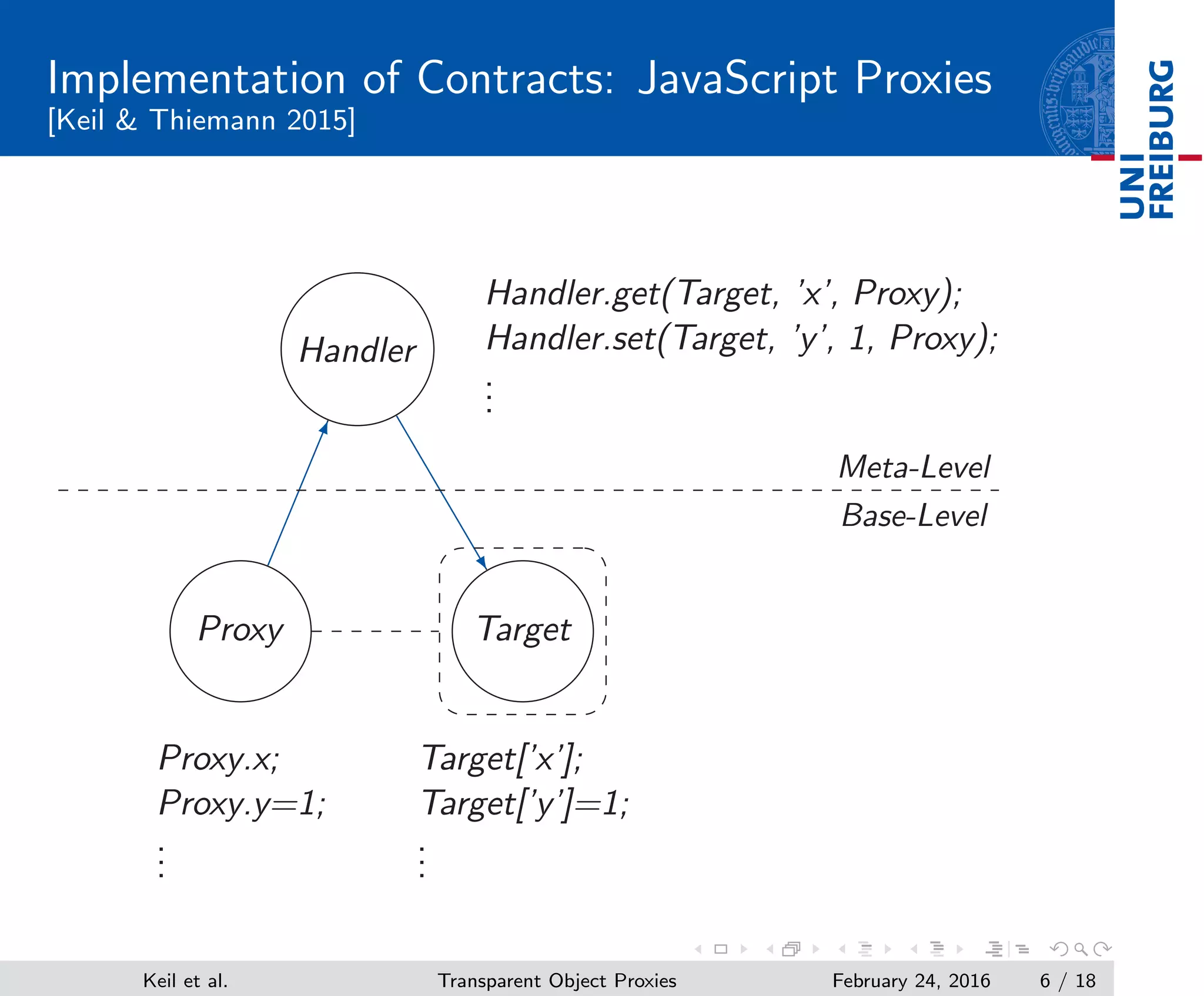 Implementation of Contracts: JavaScript Proxies
[Keil & Thiemann 2015]

UNI FREIBURG

Handler

Handler.get(Target, 'x', Proxy);
Handler.set(Target, 'y', 1, Proxy);
⋮

Meta-Level

Base-Level

Proxy

Target

Proxy.x;
Proxy.y=1;
⋮

Target['x'];
Target['y']=1;
⋮

Keil et al. Transparent Object Proxies February 24, 2016 6 / 18